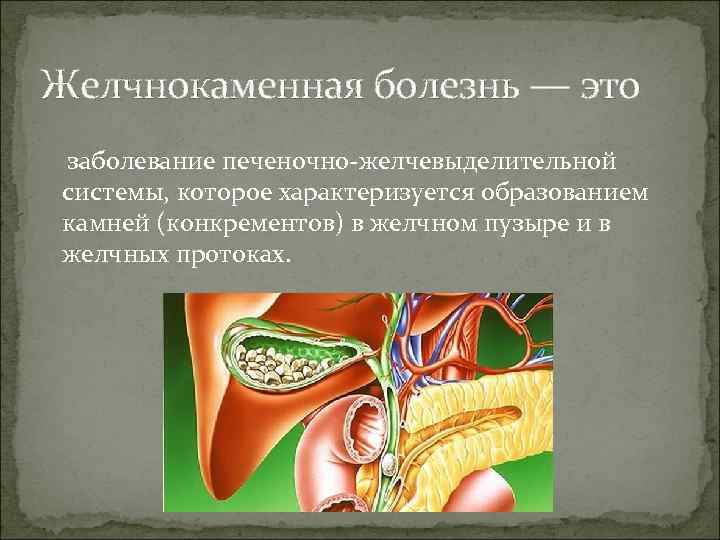 Желчнокаменная болезнь — это

заболевание печеночно-желчевыделительной системы, которое характеризуется образованием камней (конкрементов) в желчном пузыре и в желчных протоках.